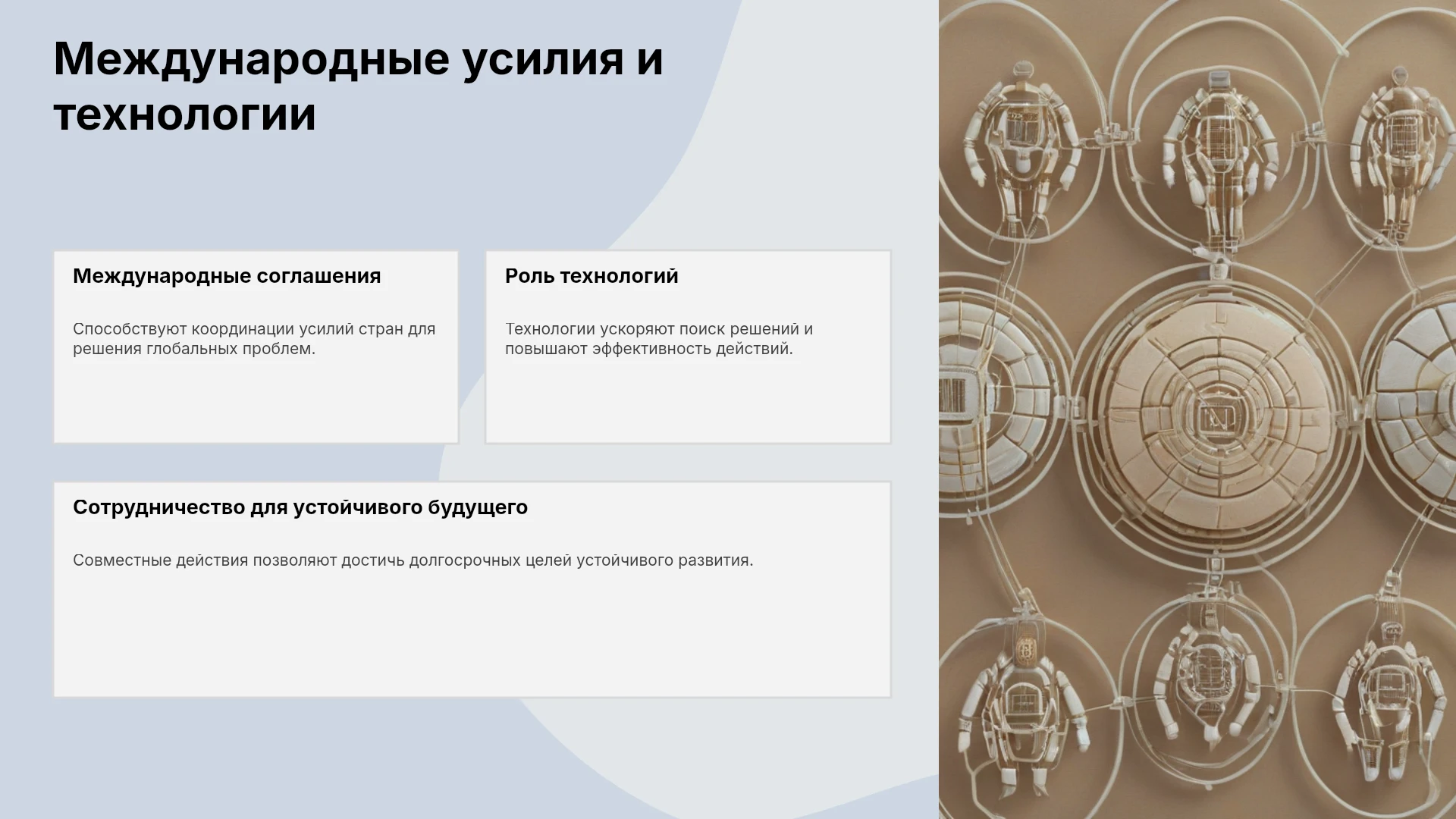 Международные усилия и технологии

Международные соглашения

Способствуют координации усилий стран для решения глобальных проблем.

Роль технологий

Технологии ускоряют поиск решений и повышают эффективность действий.

Сотрудничество для устойчивого будущего

Совместные действия позволяют достичь долгосрочных целей устойчивого развития.